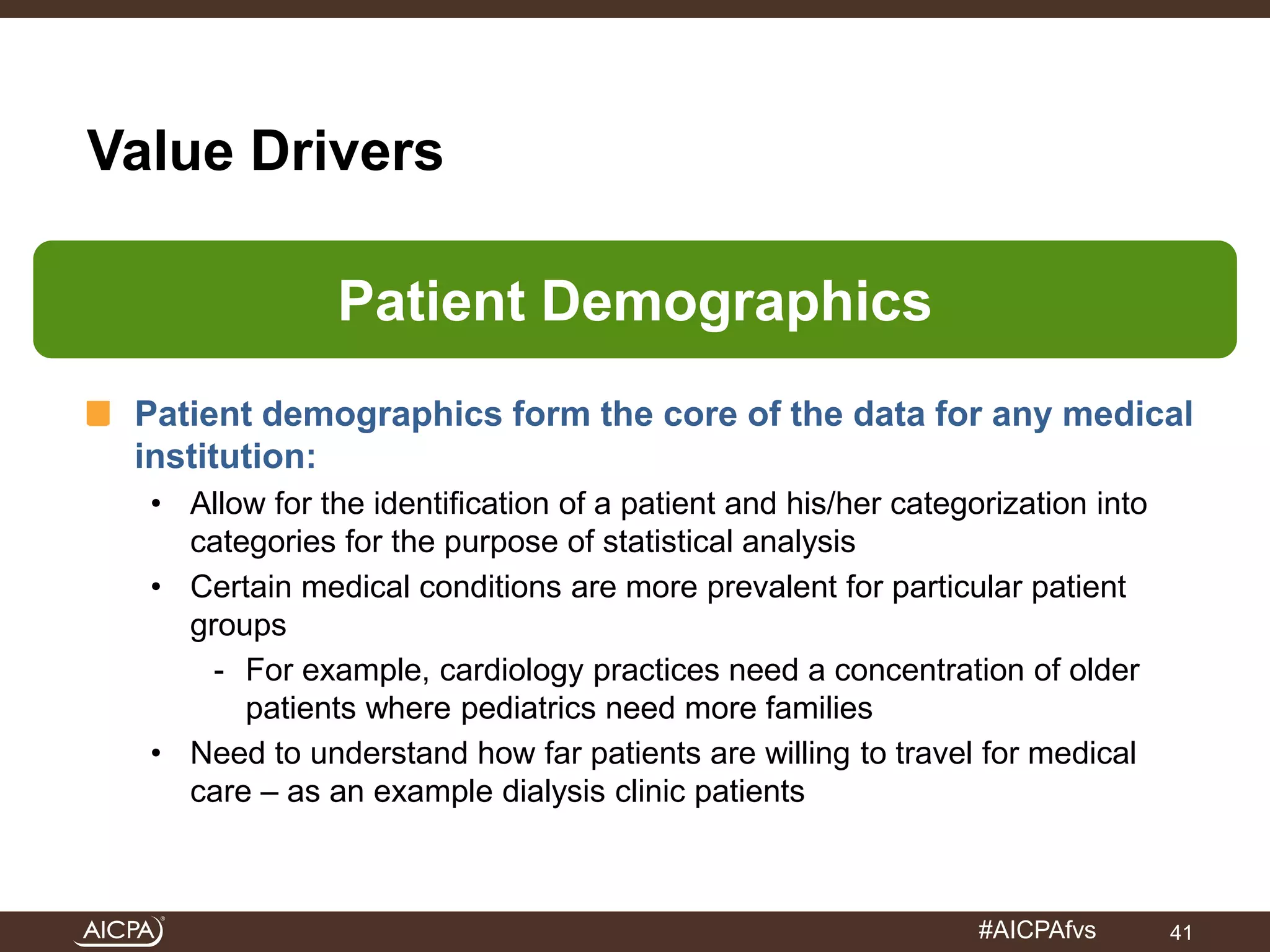 Value Drivers

Patient Demographics

Patient demographics form the core of the data for any medical institution:

• Allow for the identification of a patient and his/her categorization into categories for the purpose of statistical analysis

• Certain medical conditions are more prevalent for particular patient groups

- For example, cardiology practices need a concentration of older patients where pediatrics need more families

• Need to understand how far patients are willing to travel for medical care – as an example dialysis clinic patients

AICPA®

#AICPAfvs

41